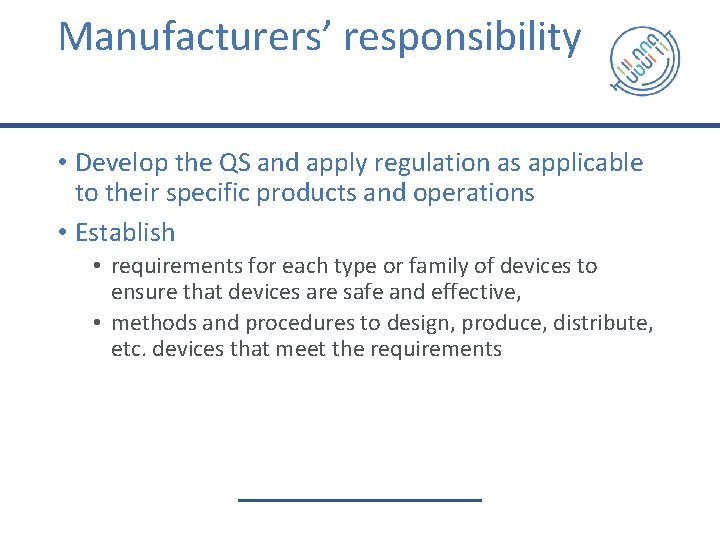 Manufacturers' responsibility

• Develop the QS and apply regulation as applicable to their specific products and operations

• Establish

• requirements for each type or family of devices to ensure that devices are safe and effective,

• methods and procedures to design, produce, distribute, etc. devices that meet the requirements